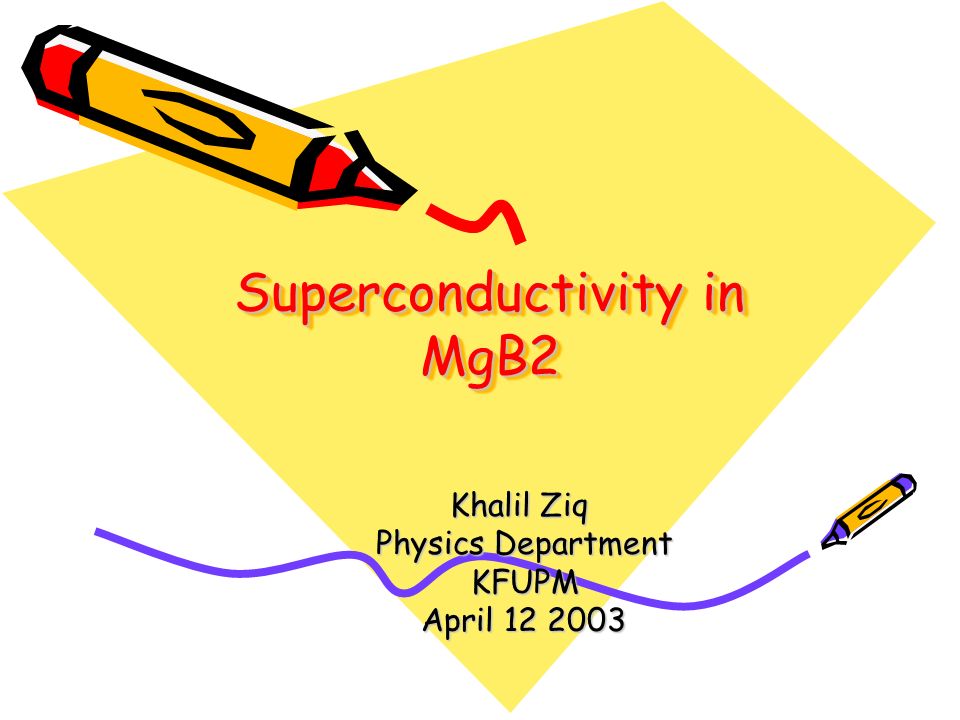 Superconductivity in MgB2

Khalil Ziq
Physics Department
KFUPM
April 12 2003